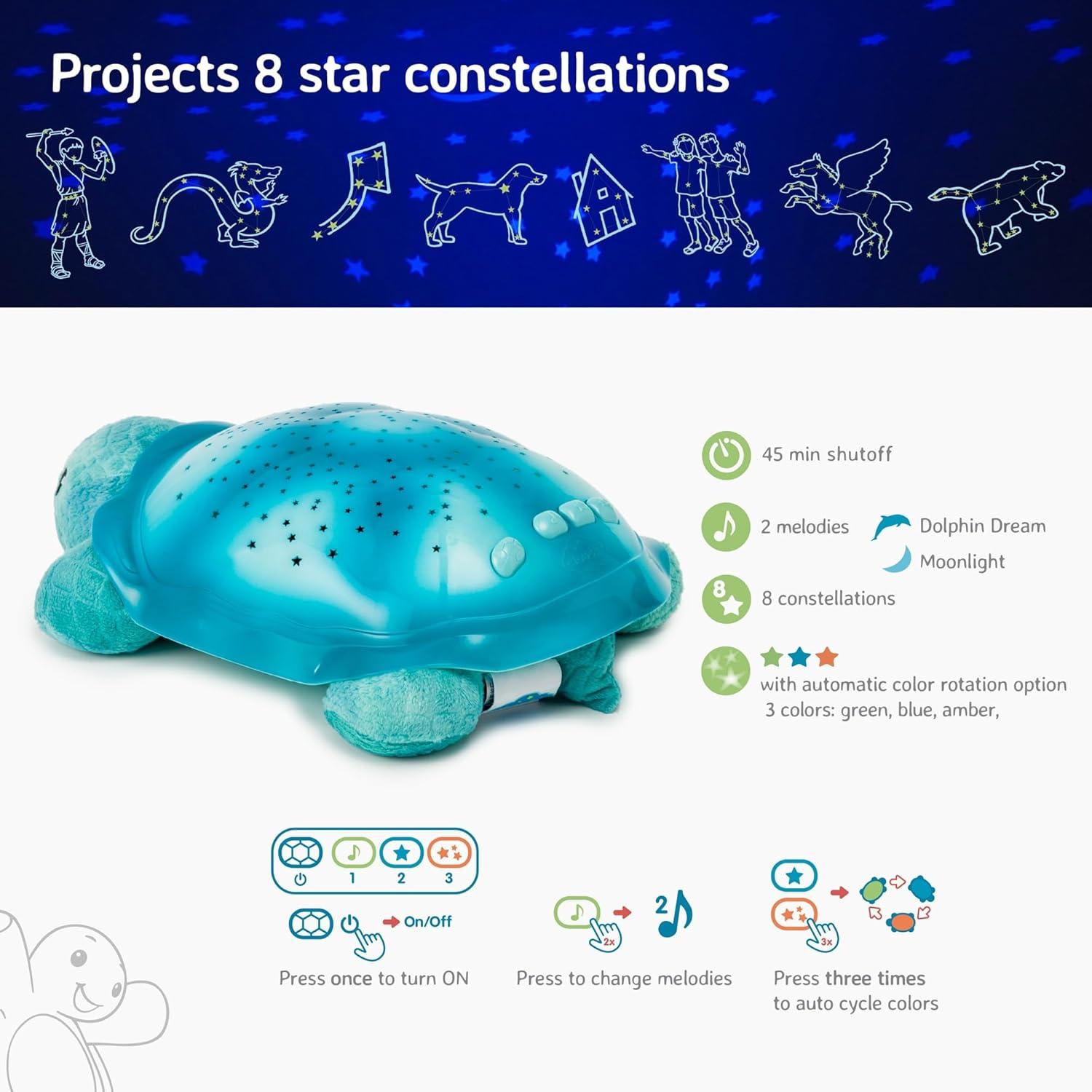 Projects 8 star constellations

45 min shutoff

2 melodies

Dolphin Dream

Moonlight

8

8 constellations

with automatic color rotation option
3 colors: green, blue, amber,

1 2 3

On/Off

Press once to turn ON

2x

2

Press to change melodies

3x

Press three times
to auto cycle colors